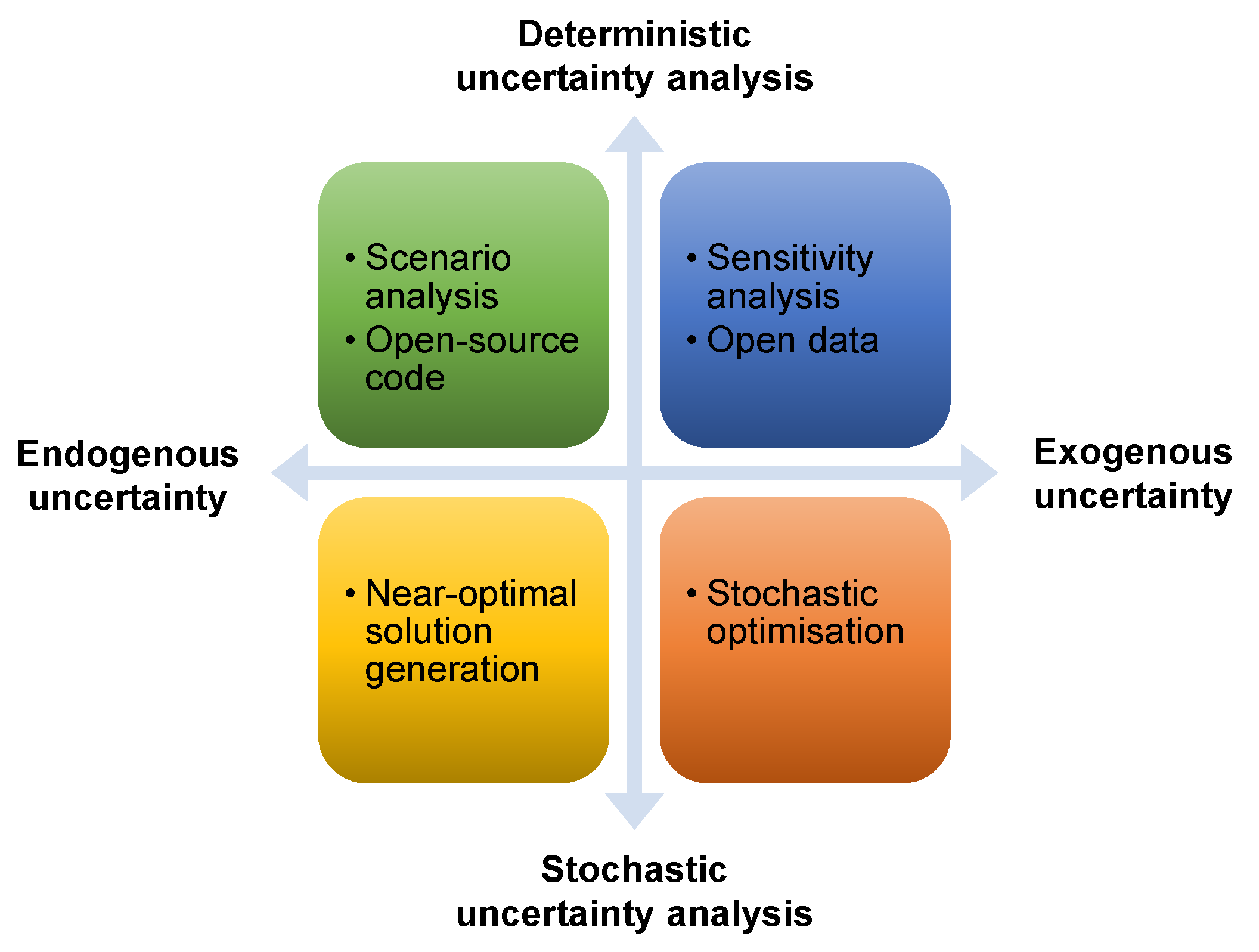 Deterministic uncertainty analysis

• Scenario analysis
• Open-source code

• Sensitivity analysis
• Open data

Endogenous uncertainty

Exogenous uncertainty

• Near-optimal solution generation

• Stochastic optimisation

Stochastic uncertainty analysis